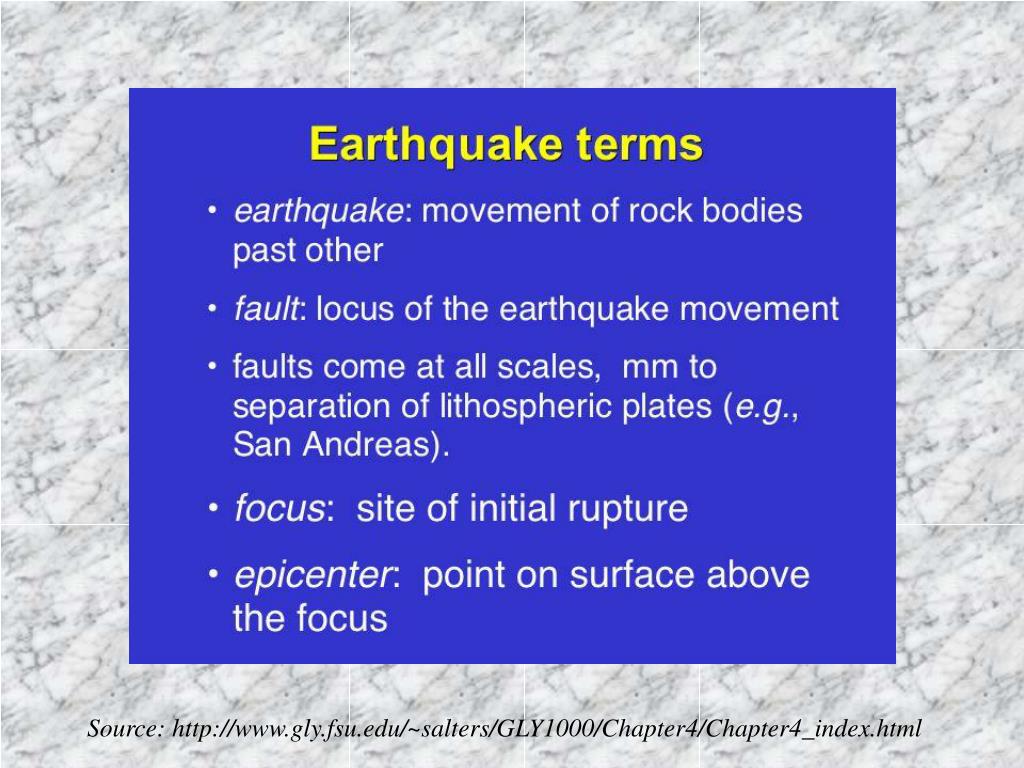 Earthquake terms

• earthquake: movement of rock bodies past other

• fault: locus of the earthquake movement

• faults come at all scales, mm to separation of lithospheric plates (e.g., San Andreas).

• focus: site of initial rupture

• epicenter: point on surface above the focus

Source: http://www.gly.fsu.edu/~salters/GLY1000/Chapter4/Chapter4_index.html